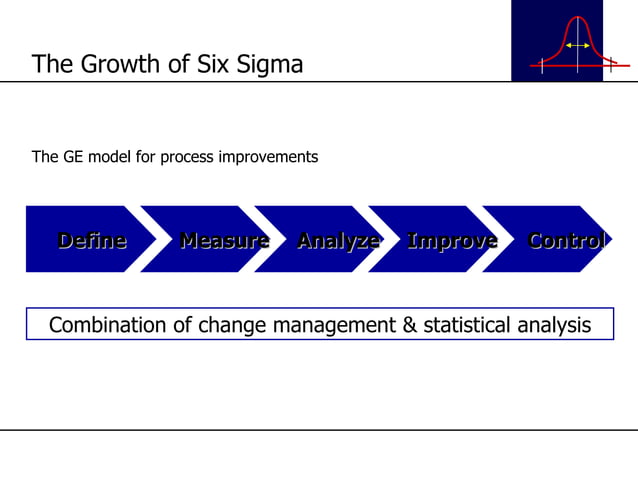 The Growth of Six Sigma

The GE model for process improvements

Define
Measure
Analyze
Improve
Control

Combination of change management & statistical analysis